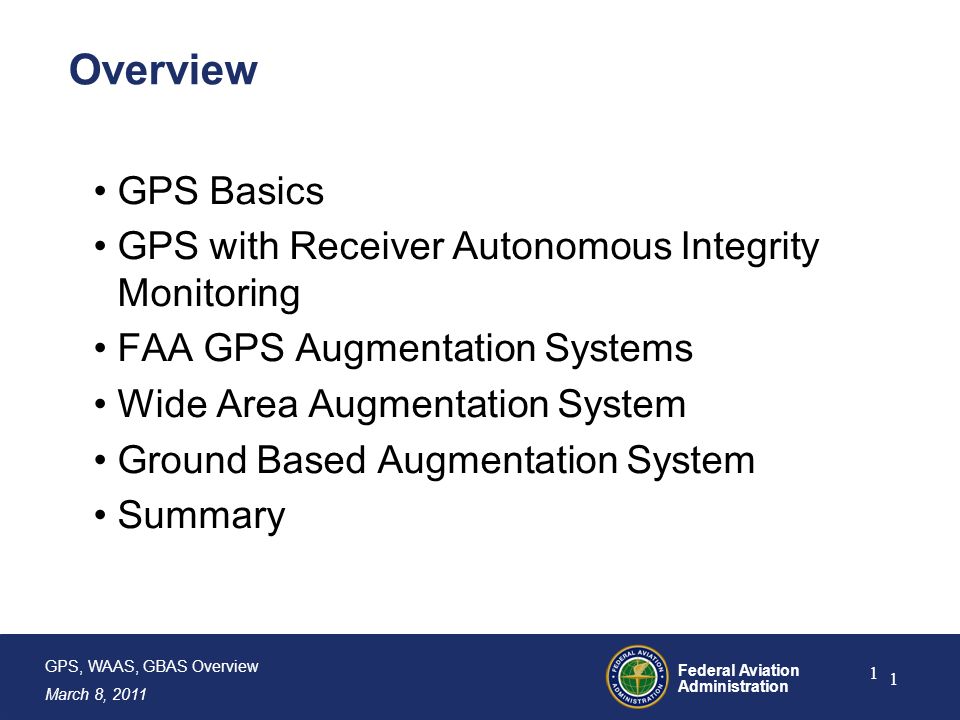 Overview

• GPS Basics
• GPS with Receiver Autonomous Integrity Monitoring
• FAA GPS Augmentation Systems
• Wide Area Augmentation System
• Ground Based Augmentation System
• Summary

GPS, WAAS, GBAS Overview
March 8, 2011

FEDERAL AVIATION ADMINISTRATION

Federal Aviation Administration

1 1